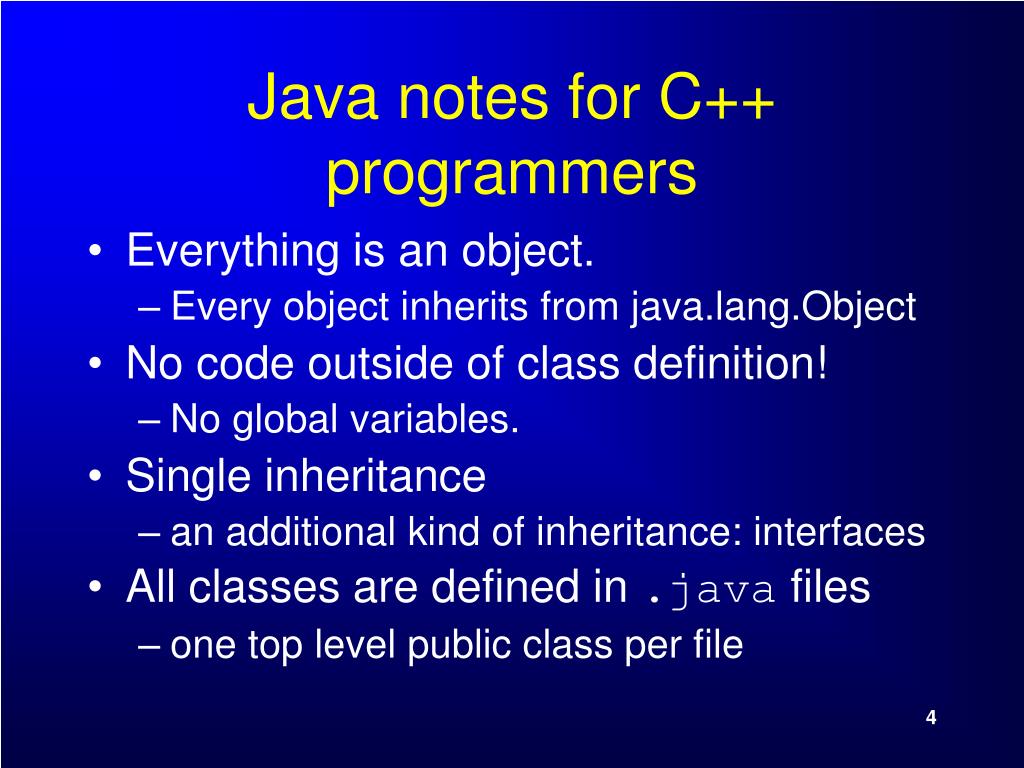 Java notes for C++ programmers

• Everything is an object.
– Every object inherits from java.lang.Object
• No code outside of class definition!
– No global variables.
• Single inheritance
– an additional kind of inheritance: interfaces
• All classes are defined in .java files
– one top level public class per file

4